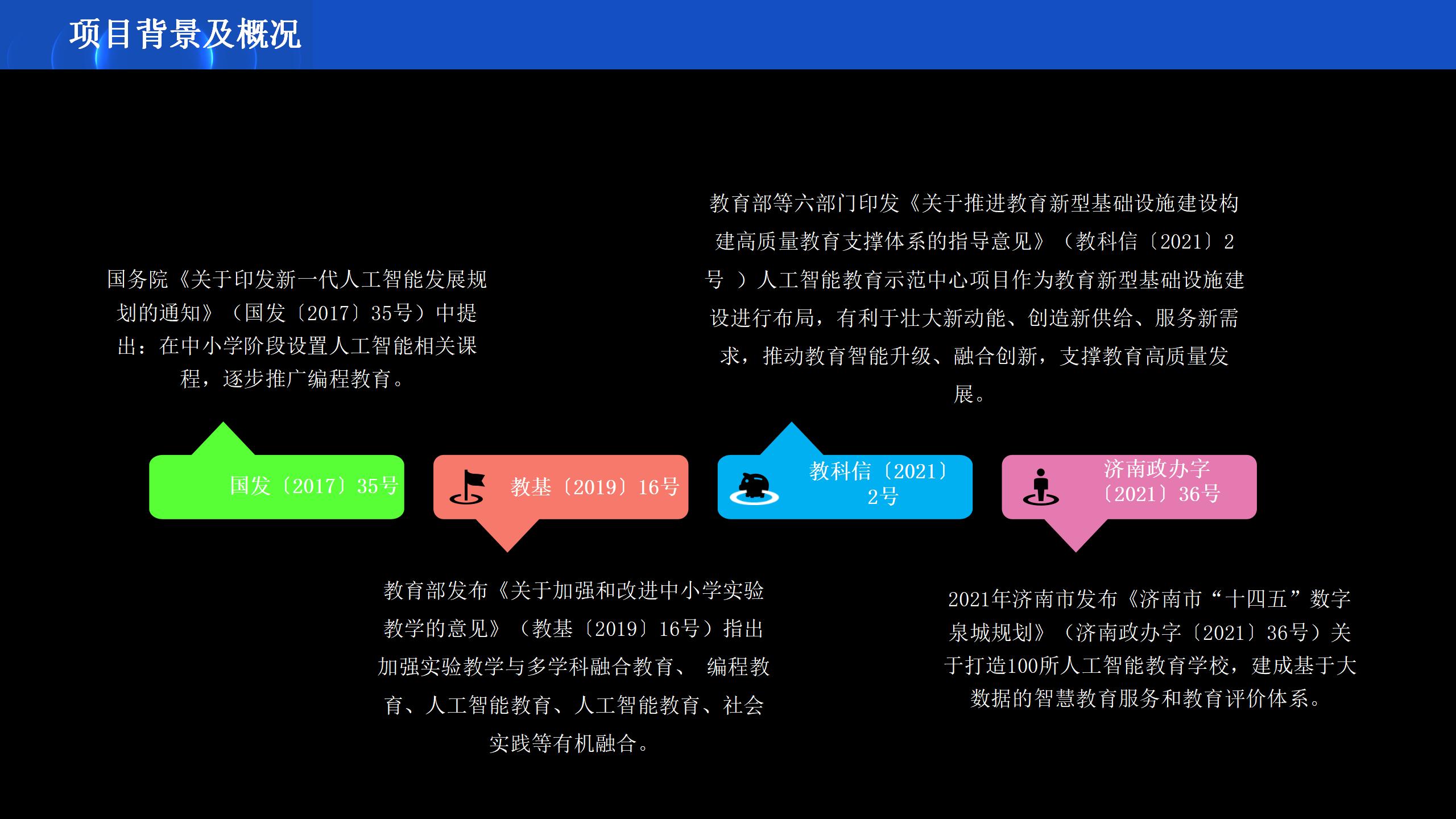 项目背景及概况

国务院《关于印发新一代人工智能发展规划的通知》（国发〔2017〕35号）中提出：在中小学阶段设置人工智能相关课程，逐步推广编程教育。

教育部等六部门印发《关于推进教育新型基础设施建设构建高质量教育支撑体系的指导意见》（教科信〔2021〕2号 ）人工智能教育示范中心项目作为教育新型基础设施建设进行布局，有利于壮大新动能、创造新供给、服务新需求，推动教育智能升级、融合创新，支撑教育高质量发展。

国发〔2017〕35号

教基〔2019〕16号

教科信〔2021〕2号

济南政办字〔2021〕36号

教育部发布《关于加强和改进中小学实验教学的意见》（教基〔2019〕16号）指出加强实验教学与多学科融合教育、 编程教育、人工智能教育、人工智能教育、社会实践等有机融合。

2021年济南市发布《济南市“十四五”数字泉城规划》（济南政办字〔2021〕36号）关于打造100所人工智能教育学校，建成基于大数据的智慧教育服务和教育评价体系。